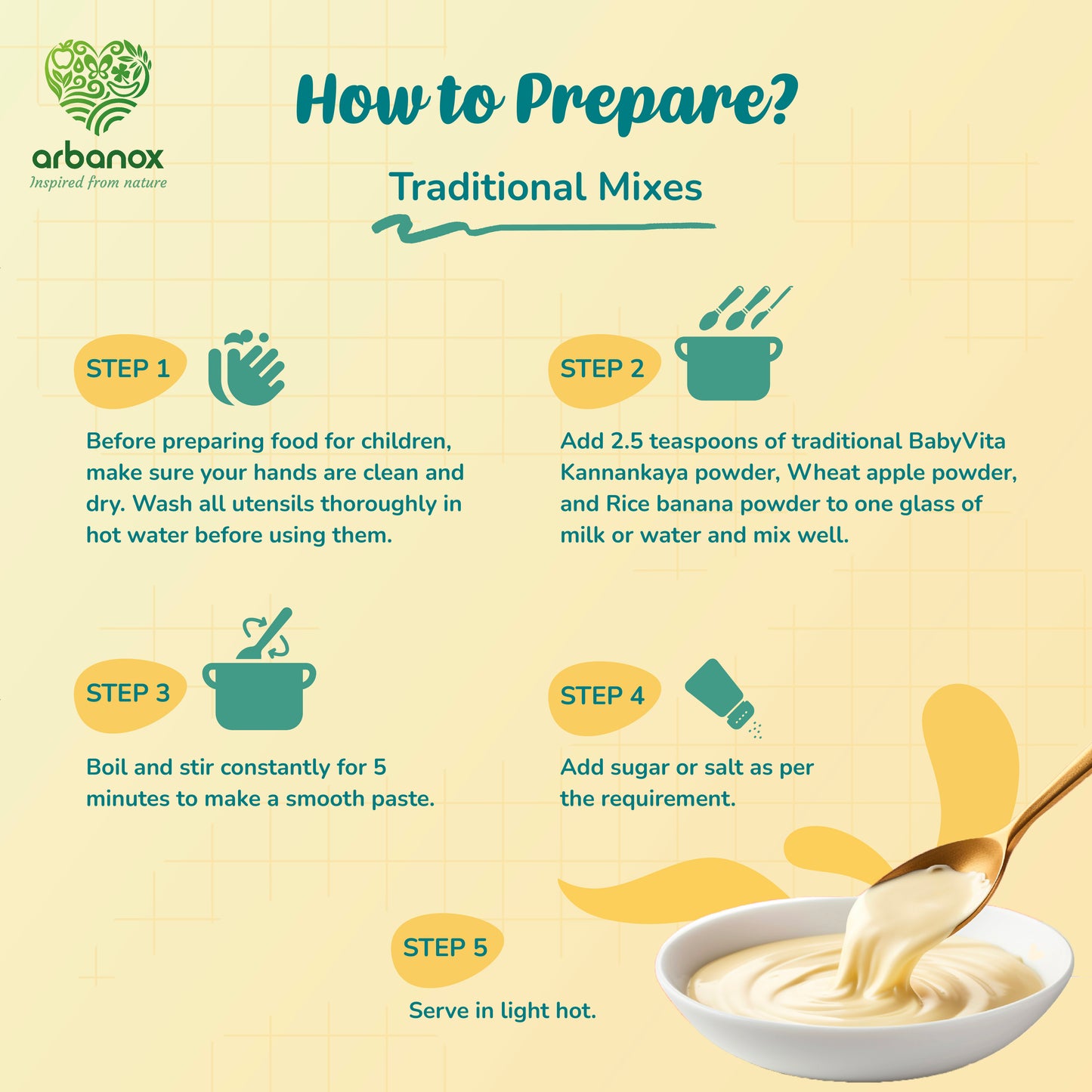 arbanox
Inspired from nature

How to Prepare?

Traditional Mixes

STEP 1

Before preparing food for children, make sure your hands are clean and dry. Wash all utensils thoroughly in hot water before using them.

STEP 2

Add 2.5 teaspoons of traditional BabyVita Kannankaya powder, Wheat apple powder, and Rice banana powder to one glass of milk or water and mix well.

STEP 3

Boil and stir constantly for 5 minutes to make a smooth paste.

STEP 4

Add sugar or salt as per the requirement.

STEP 5

Serve in light hot.